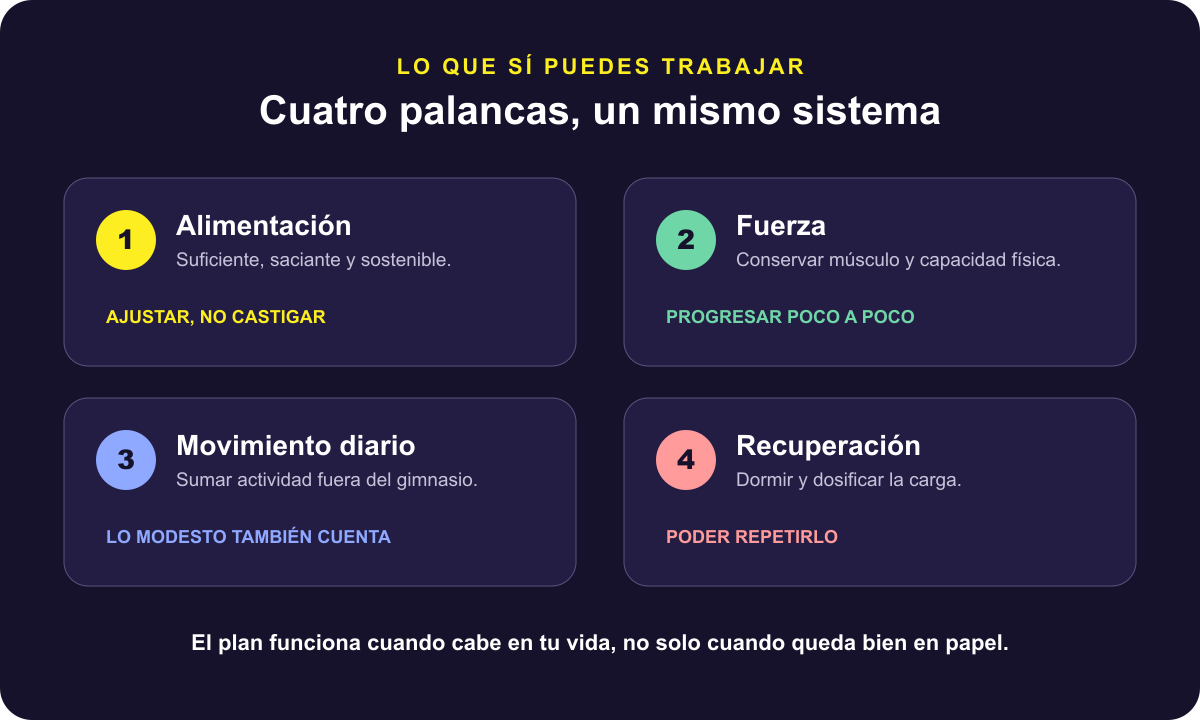 LO QUE SÍ PUEDES TRABAJAR
Cuatro palancas, un mismo sistema

1
Alimentación
Suficiente, saciante y sostenible.
AJUSTAR, NO CASTIGAR

2
Fuerza
Conservar músculo y capacidad física.
PROGRESAR POCO A POCO

3
Movimiento diario
Sumar actividad fuera del gimnasio.
LO MODESTO TAMBIÉN CUENTA

4
Recuperación
Dormir y dosificar la carga.
PODER REPETIRLO

El plan funciona cuando cabe en tu vida, no solo cuando queda bien en papel.